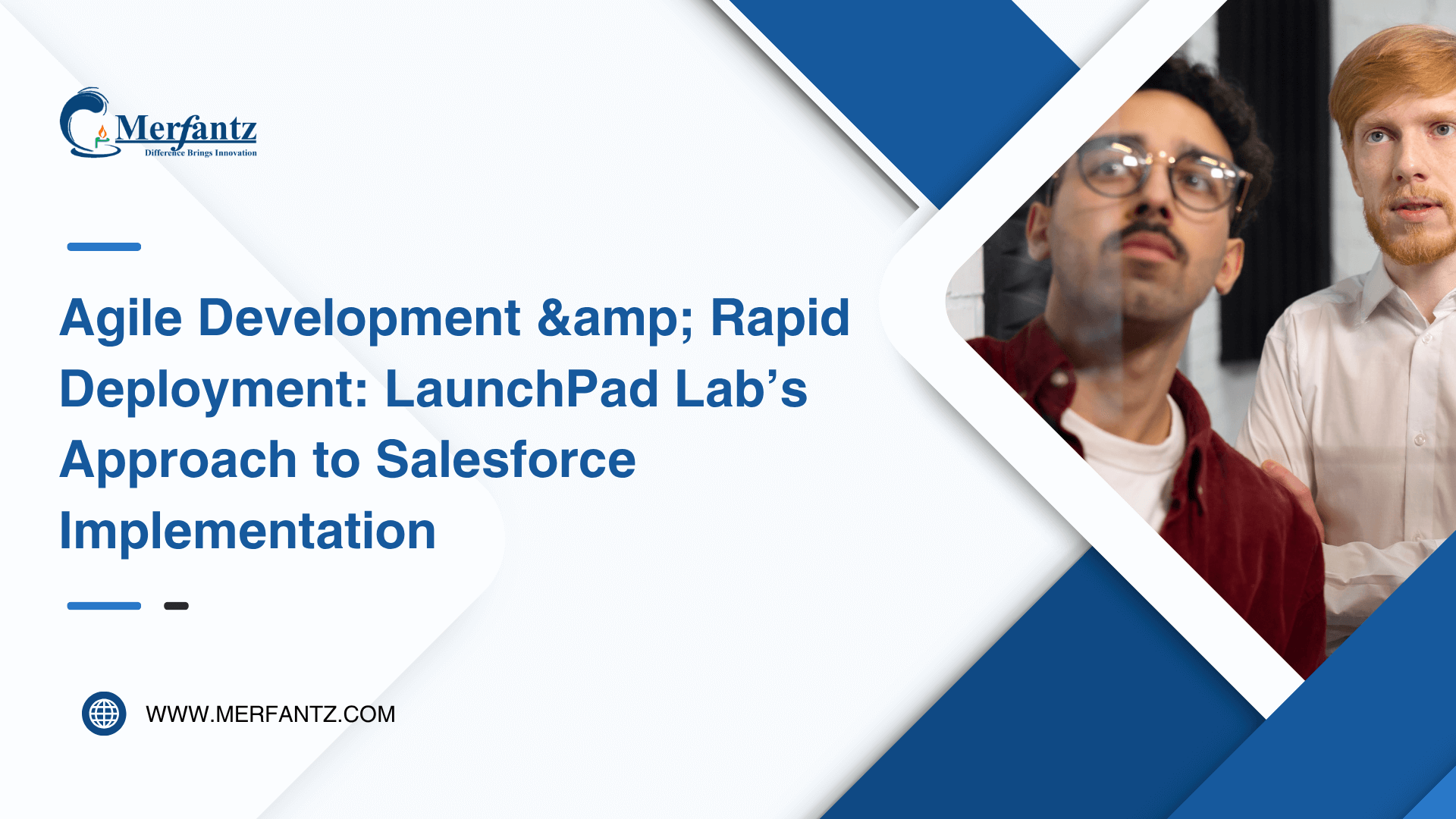 Merfantz
Difference Brings Innovation

Agile Development &amp; Rapid Deployment: LaunchPad Lab’s Approach to Salesforce Implementation

WWW.MERFANTZ.COM